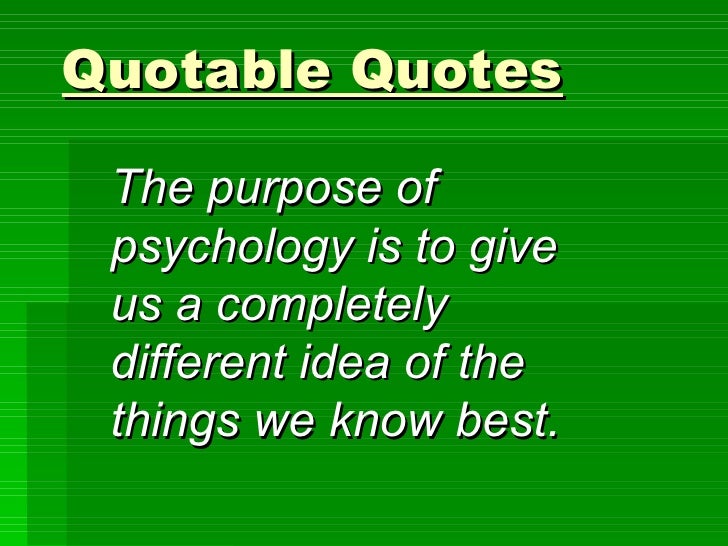 Quotable Quotes

The purpose of psychology is to give us a completely different idea of the things we know best.